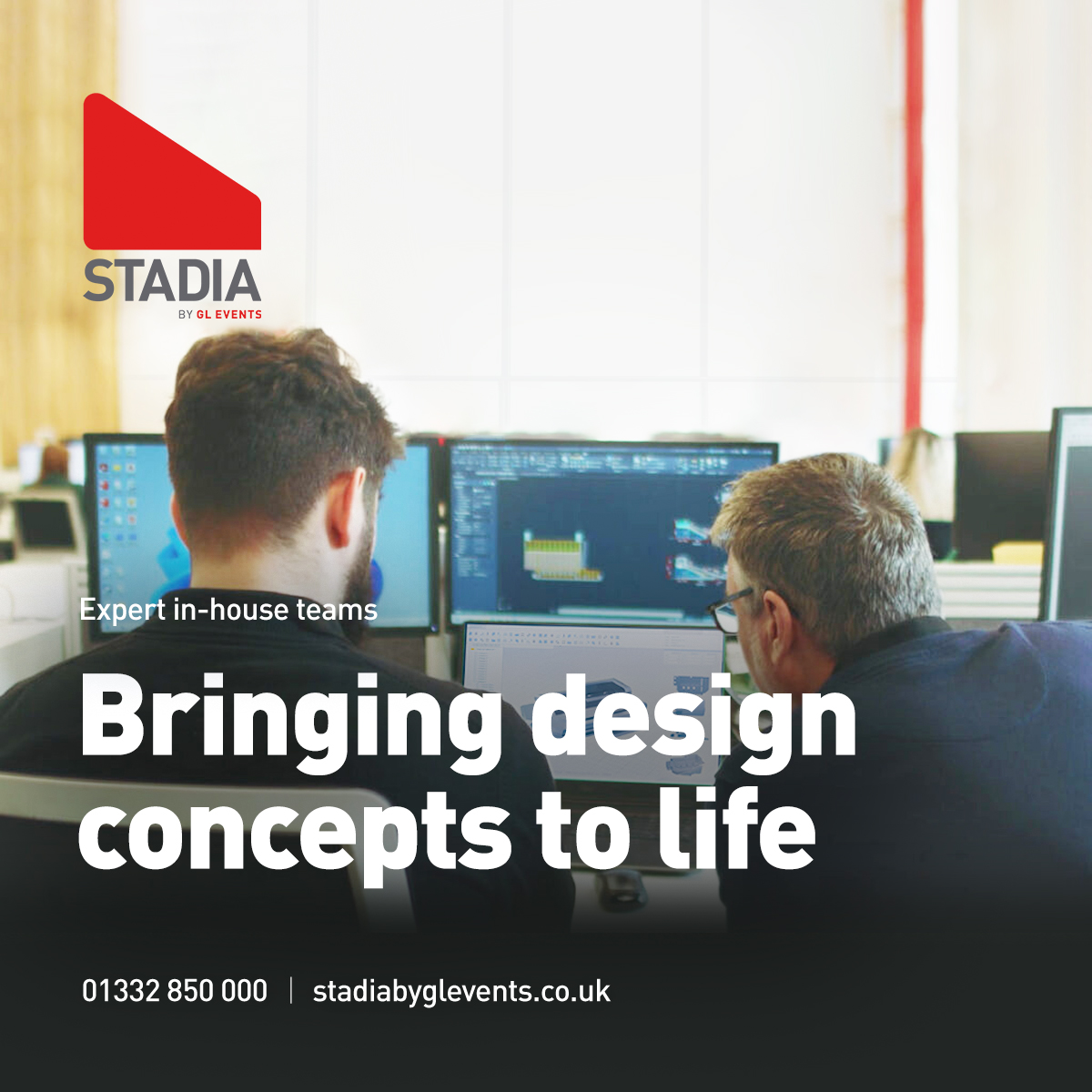 STADIA
BY GL EVENTS

Expert in-house teams

Bringing design concepts to life

01332 850 000 | stadiabyglevents.co.uk